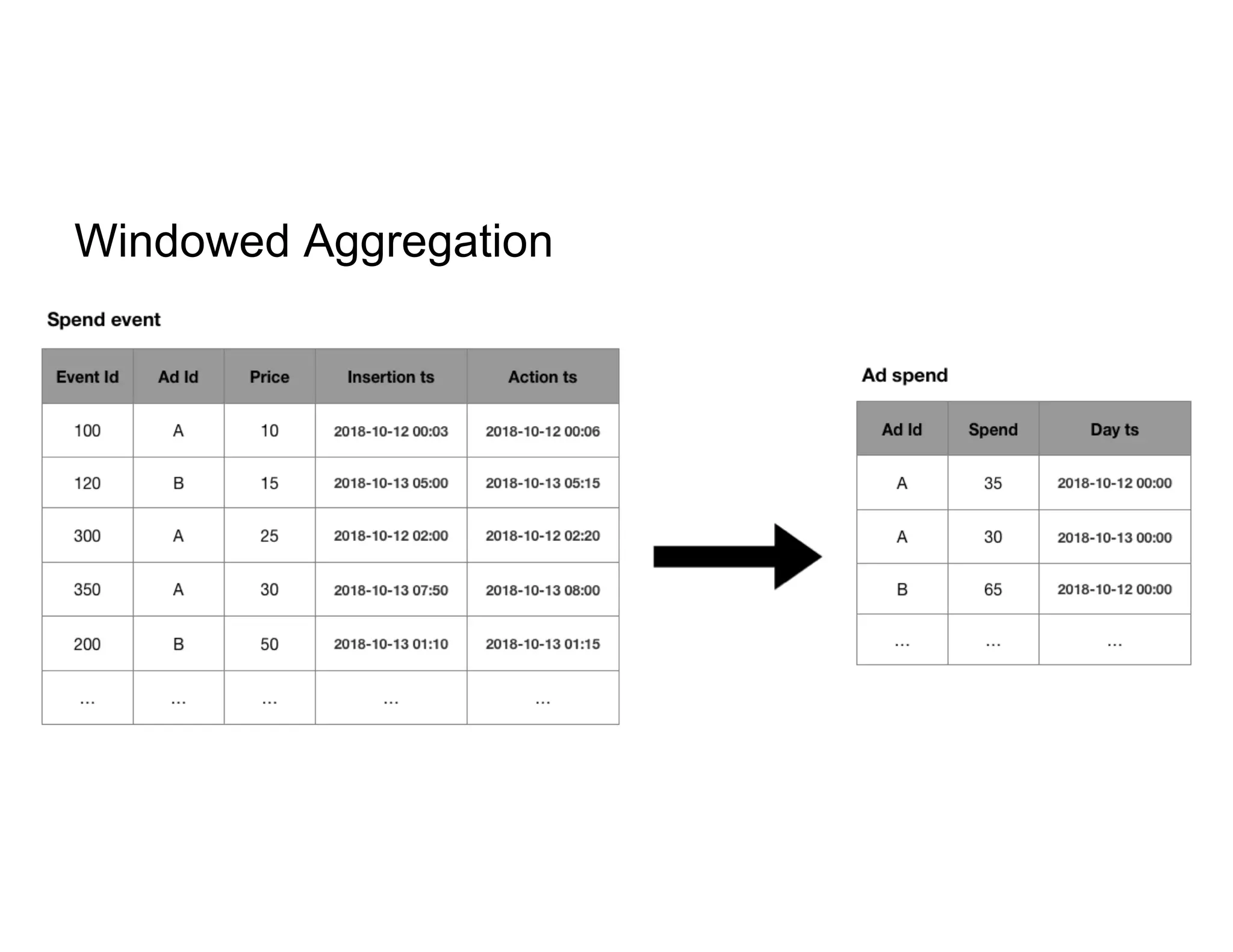 Windowed Aggregation

Spend event

| Event Id | Ad Id | Price | Insertion ts | Action ts |
|---|---|---|---|---|
| 100 | A | 10 | 2018-10-12 00:03 | 2018-10-12 00:06 |
| 120 | B | 15 | 2018-10-13 05:00 | 2018-10-13 05:15 |
| 300 | A | 25 | 2018-10-12 02:00 | 2018-10-12 02:20 |
| 350 | A | 30 | 2018-10-13 07:50 | 2018-10-13 08:00 |
| 200 | B | 50 | 2018-10-13 01:10 | 2018-10-13 01:15 |
| ... | ... | ... | ... | ... |

Ad spend

| Ad Id | Spend | Day ts |
|---|---|---|
| A | 35 | 2018-10-12 00:00 |
| A | 30 | 2018-10-13 00:00 |
| B | 65 | 2018-10-12 00:00 |
| ... | ... | ... |